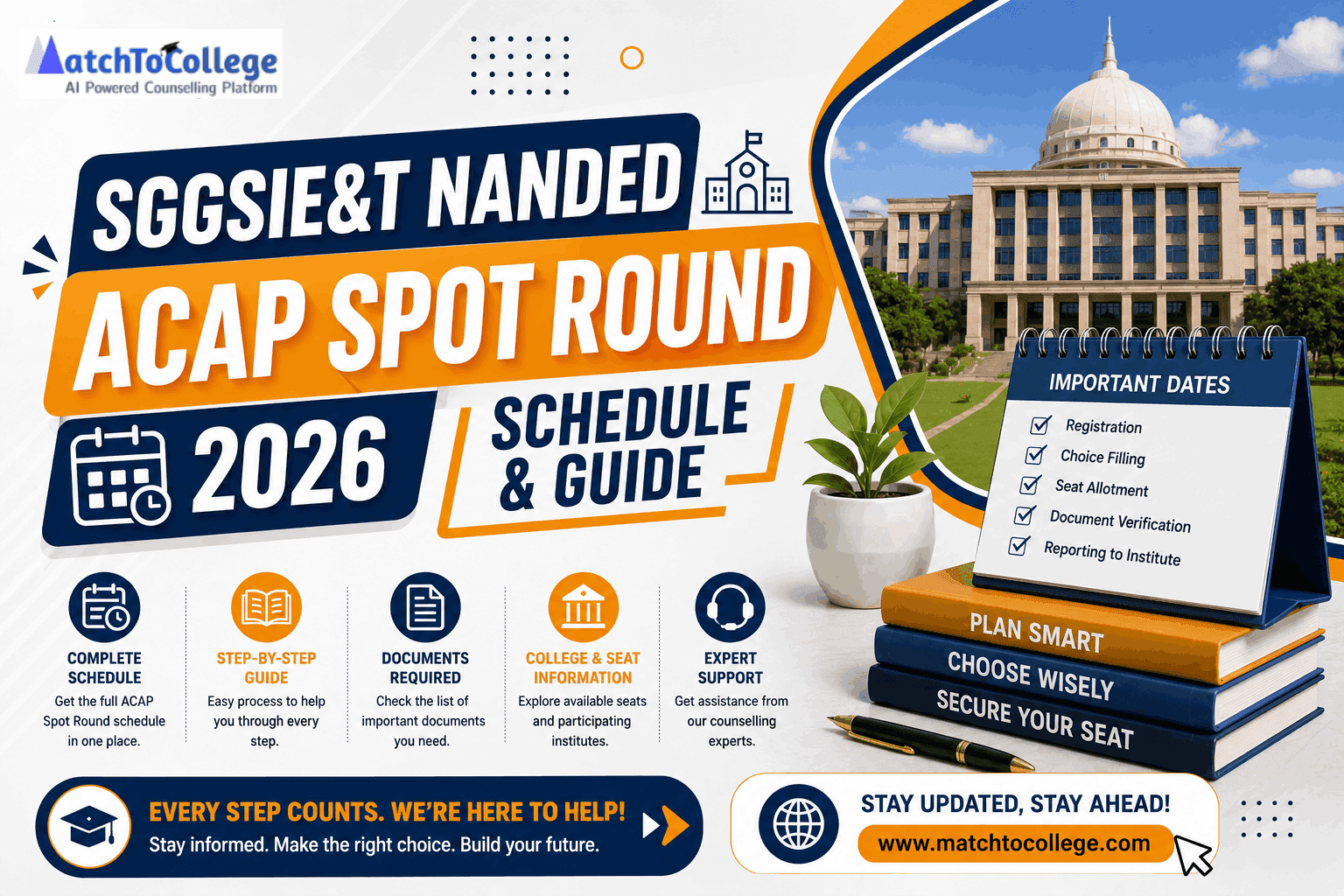 MatchToCollege
AI Powered Counselling Platform

SGGSIE&T NANDED
ACAP SPOT ROUND
2026
SCHEDULE & GUIDE

IMPORTANT DATES
Registration
Choice Filling
Seat Allotment
Document Verification
Reporting to Institute

PLAN SMART
CHOOSE WISELY
SECURE YOUR SEAT

COMPLETE SCHEDULE
Get the full ACAP Spot Round schedule in one place.

STEP-BY-STEP GUIDE
Easy process to help you through every step.

DOCUMENTS REQUIRED
Check the list of important documents you need.

COLLEGE & SEAT INFORMATION
Explore available seats and participating institutes.

EXPERT SUPPORT
Get assistance from our counselling experts.

EVERY STEP COUNTS. WE'RE HERE TO HELP!
Stay informed. Make the right choice. Build your future.

STAY UPDATED, STAY AHEAD!
www.matchtocollege.com